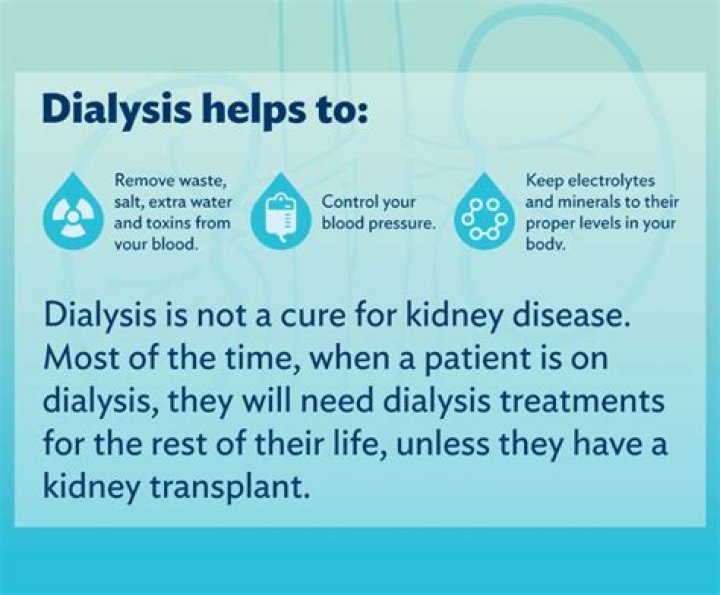 Dialysis helps to:

Remove waste, salt, extra water and toxins from your blood.

Control your blood pressure.

Keep electrolytes and minerals to their proper levels in your body.

Dialysis is not a cure for kidney disease. Most of the time, when a patient is on dialysis, they will need dialysis treatments for the rest of their life, unless they have a kidney transplant.